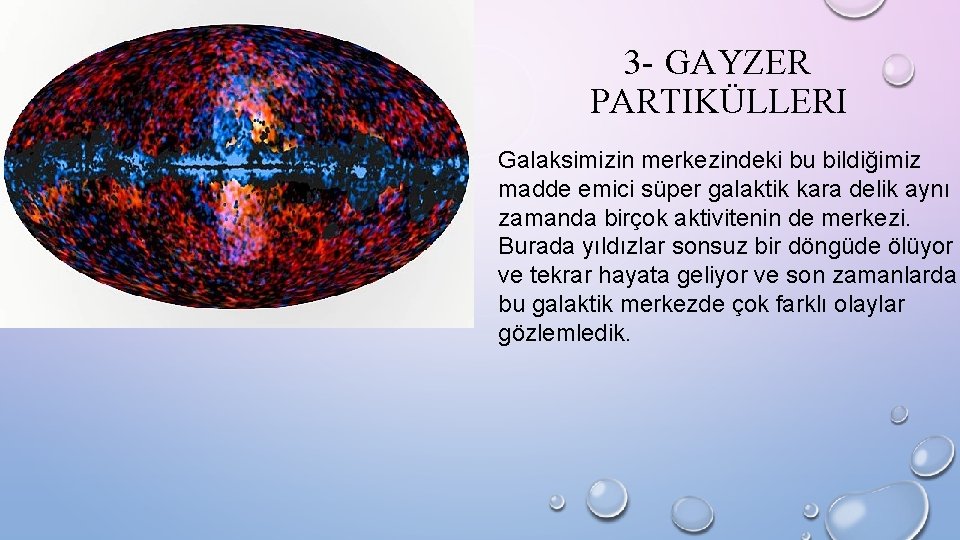 3- GAYZER PARTIKÜLLERI

Galaksimizin merkezindeki bu bildiğimiz madde emici süper galaktik kara delik aynı zamanda birçok aktivitenin de merkezi. Burada yıldızlar sonsuz bir döngüde ölüyor ve tekrar hayata geliyor ve son zamanlarda bu galaktik merkezde çok farklı olaylar gözlemledik.